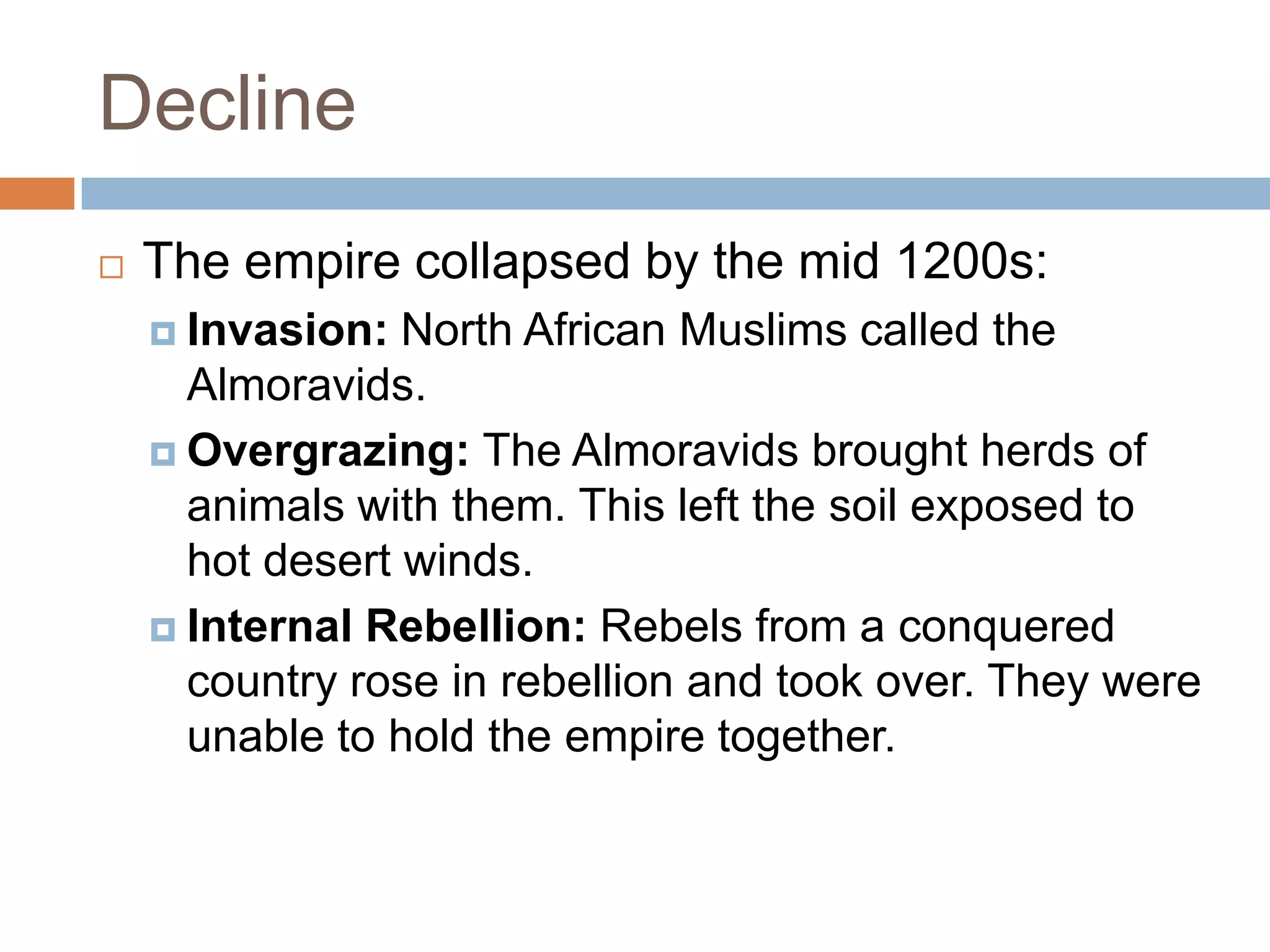 Decline

The empire collapsed by the mid 1200s:

Invasion: North African Muslims called the Almoravids.

Overgrazing: The Almoravids brought herds of animals with them. This left the soil exposed to hot desert winds.

Internal Rebellion: Rebels from a conquered country rose in rebellion and took over. They were unable to hold the empire together.